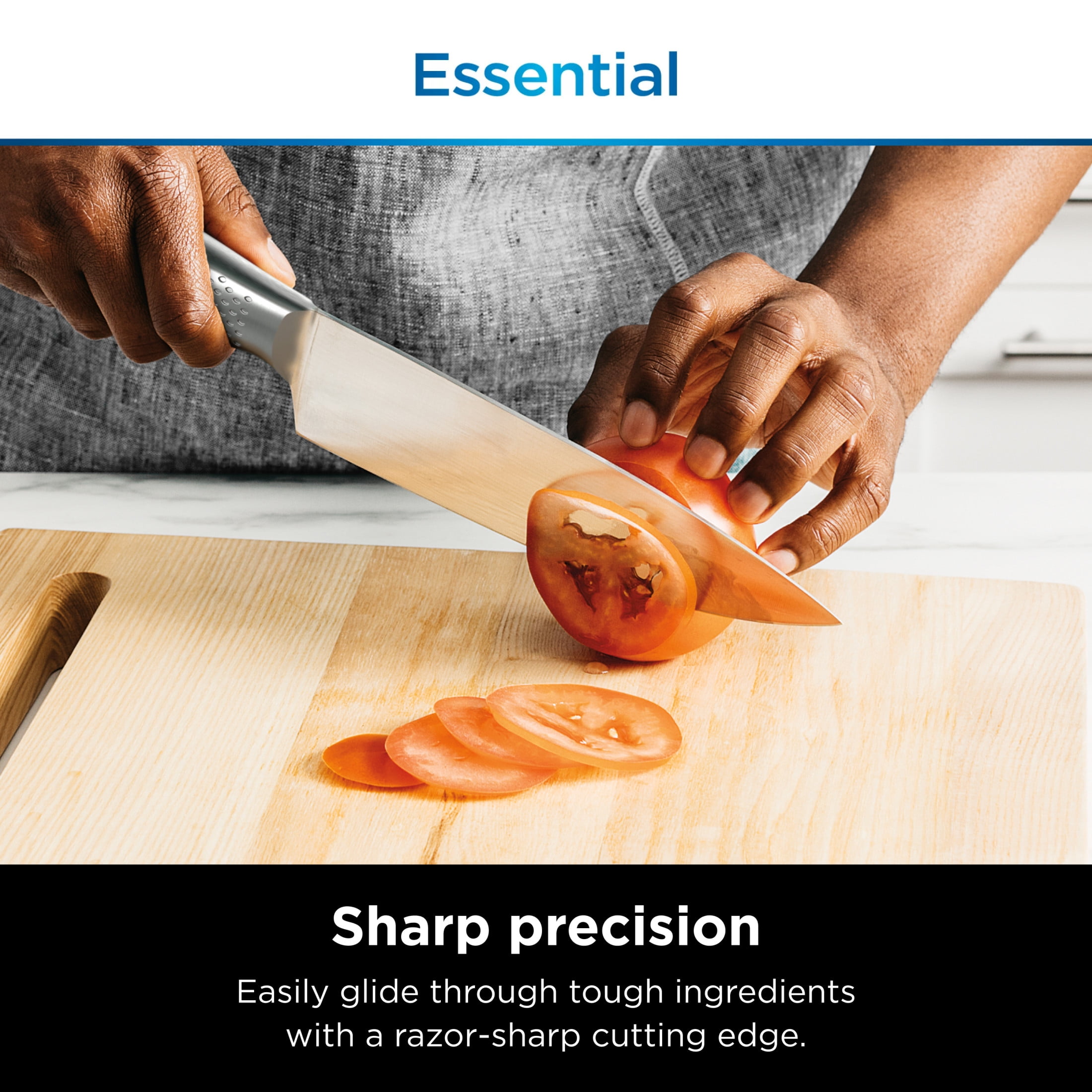 Essential

Sharp precision

Easily glide through tough ingredients with a razor-sharp cutting edge.